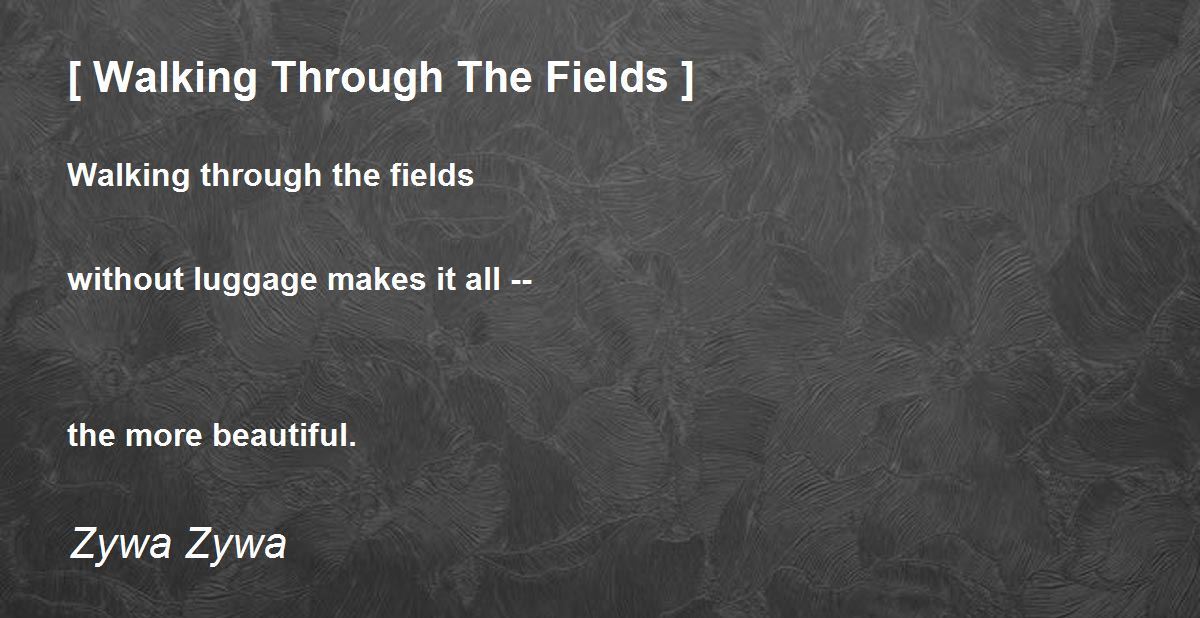 [ Walking Through The Fields ]

Walking through the fields

without luggage makes it all --

the more beautiful.

Zywa Zywa